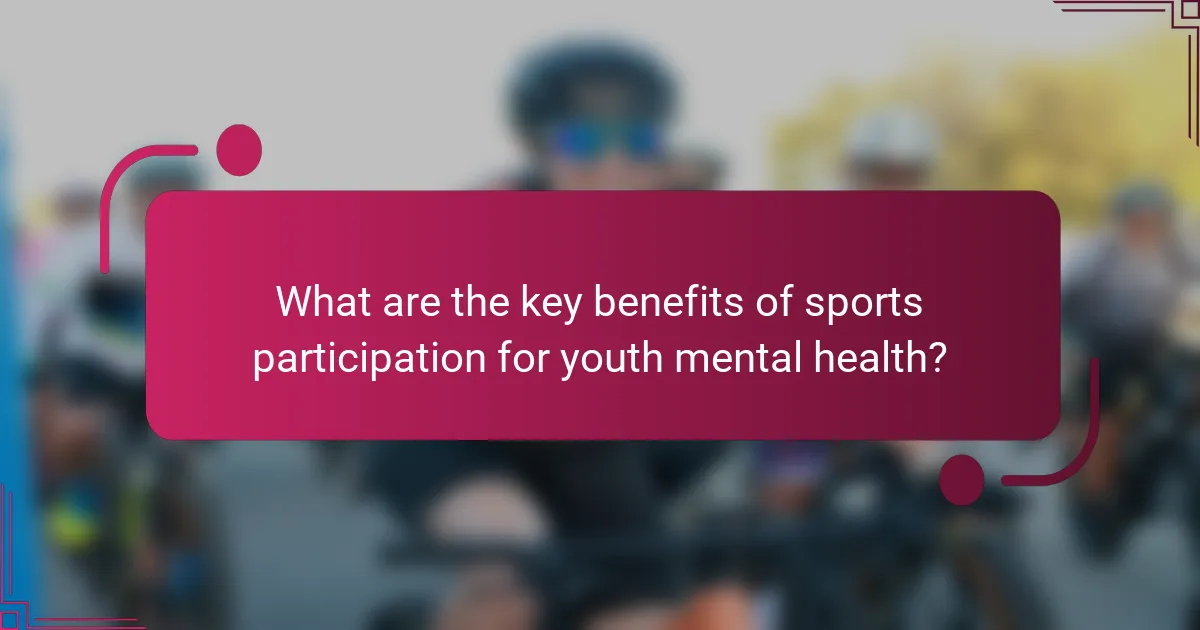 What are the key benefits of sports participation for youth mental health?